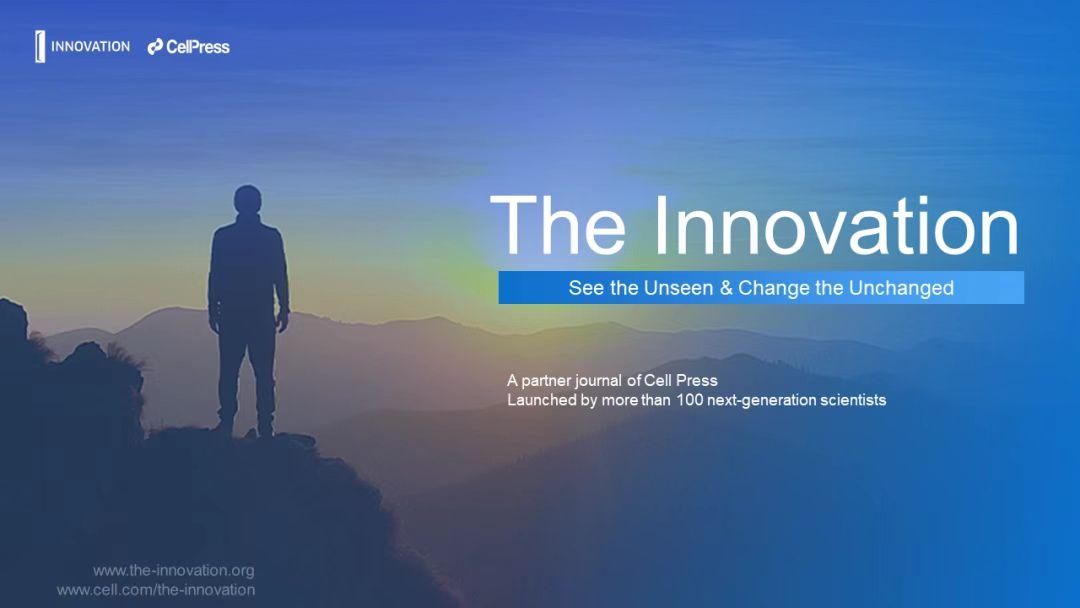 INNOVATION CellPress

The Innovation

See the Unseen & Change the Unchanged

A partner journal of Cell Press
Launched by more than 100 next-generation scientists

www.the-innovation.org
www.cell.com/the-innovation